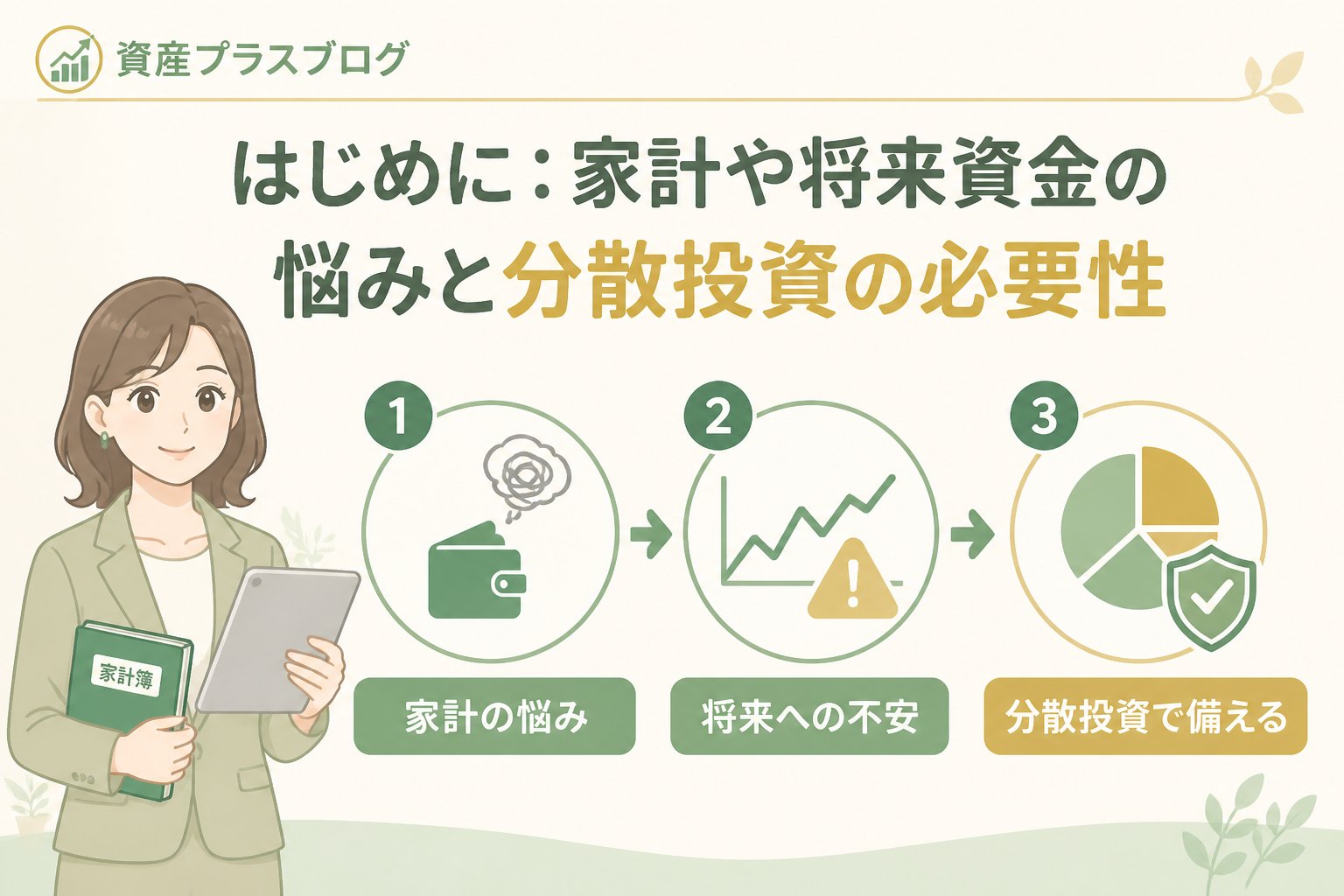 資産プラスブログ

はじめに：家計や将来資金の悩みと分散投資の必要性

家計簿

1
家計の悩み

2
将来への不安

3
分散投資で備える